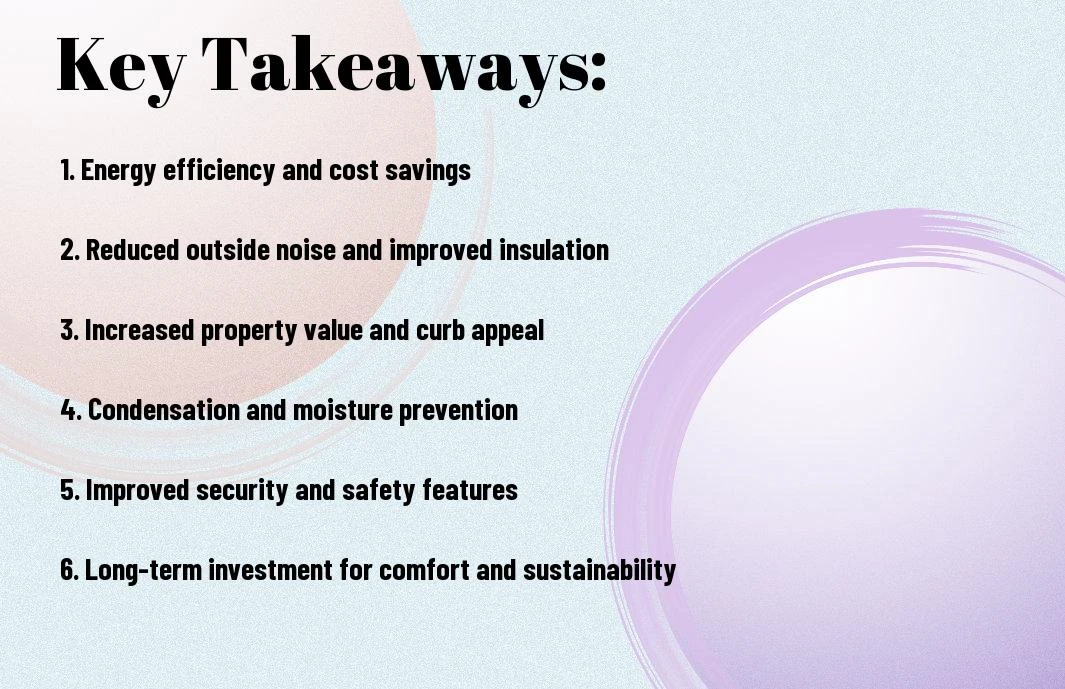 Key Takeaways:

1. Energy efficiency and cost savings

2. Reduced outside noise and improved insulation

3. Increased property value and curb appeal

4. Condensation and moisture prevention

5. Improved security and safety features

6. Long-term investment for comfort and sustainability